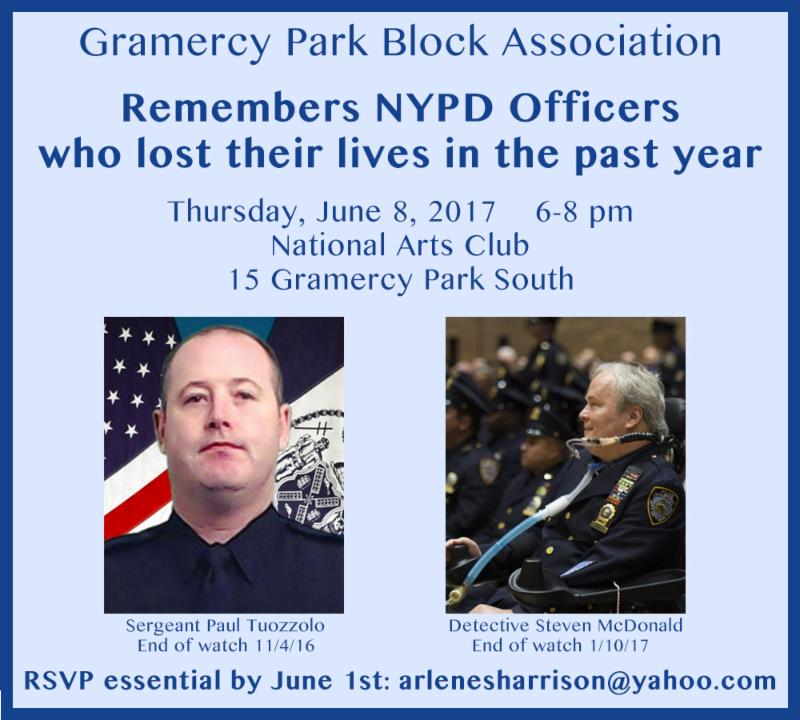 Gramercy Park Block Association

Remembers NYPD Officers who lost their lives in the past year

Thursday, June 8, 2017 6-8 pm
National Arts Club
15 Gramercy Park South

Sergeant Paul Tuozzolo
End of watch 11/4/16

Detective Steven McDonald
End of watch 1/10/17

RSVP essential by June 1st: arlenesharrison@yahoo.com